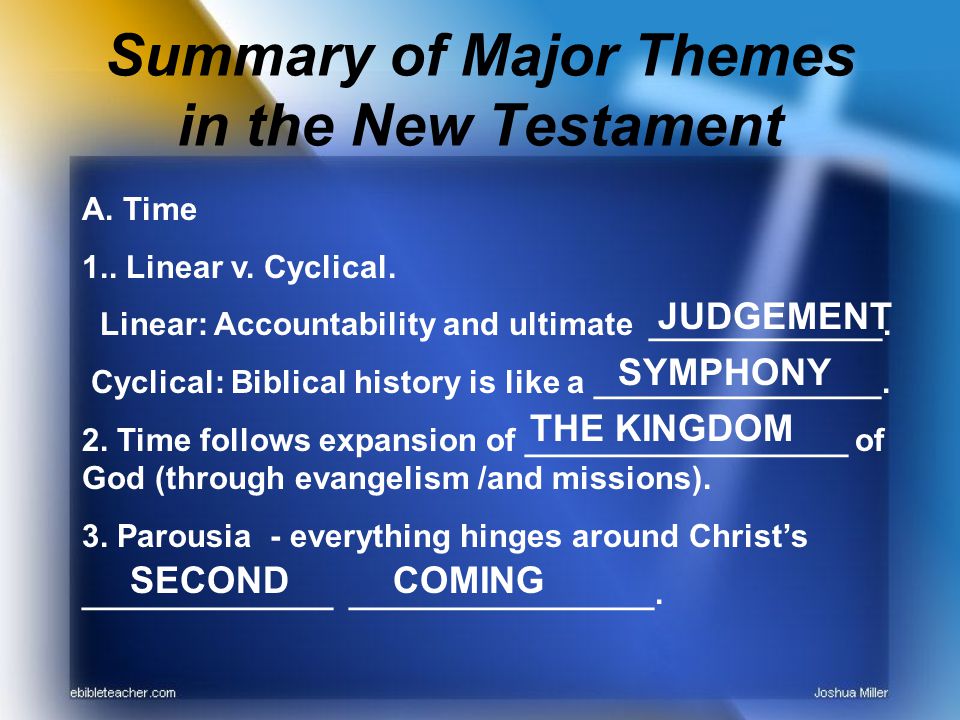 Summary of Major Themes in the New Testament

A. Time

1.. Linear v. Cyclical.

Linear: Accountability and ultimate JUDGEMENT.

Cyclical: Biblical history is like a SYMPHONY.

2. Time follows expansion of THE KINGDOM of God (through evangelism /and missions).

3. Parousia - everything hinges around Christ's SECOND COMING.

ebibleteacher.com

Joshua Miller